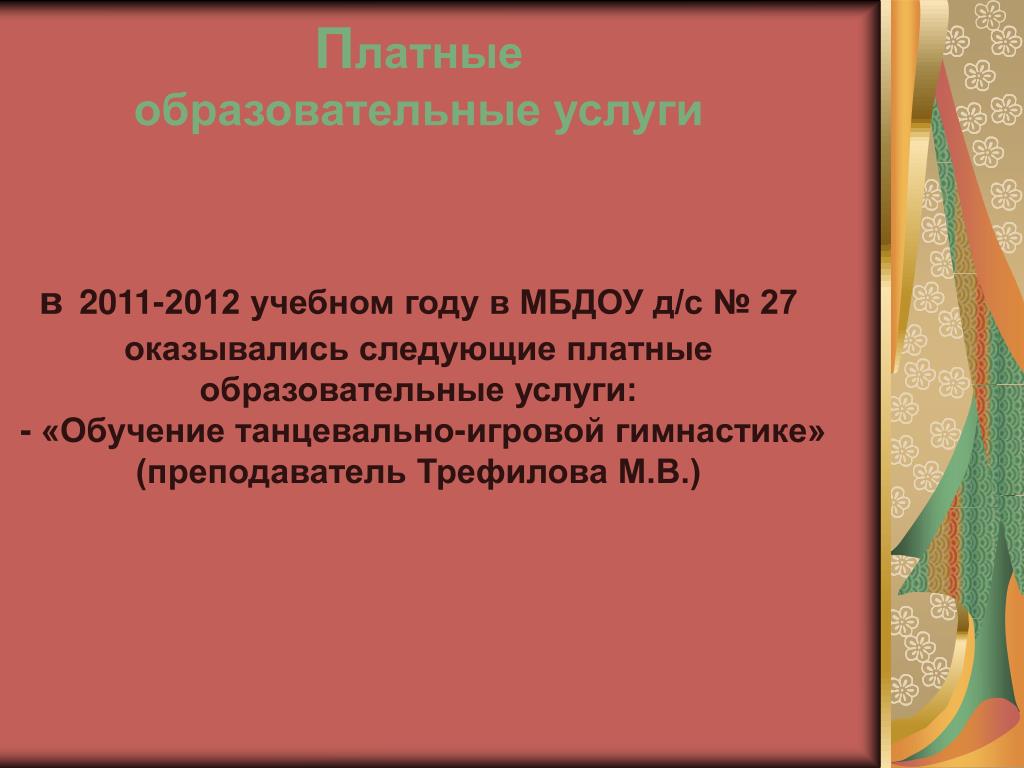 Платные образовательные услуги

в 2011-2012 учебном году в МБДОУ д/с № 27 оказывались следующие платные образовательные услуги:
- «Обучение танцевально-игровой гимнастике» (преподаватель Трефилова М.В.)